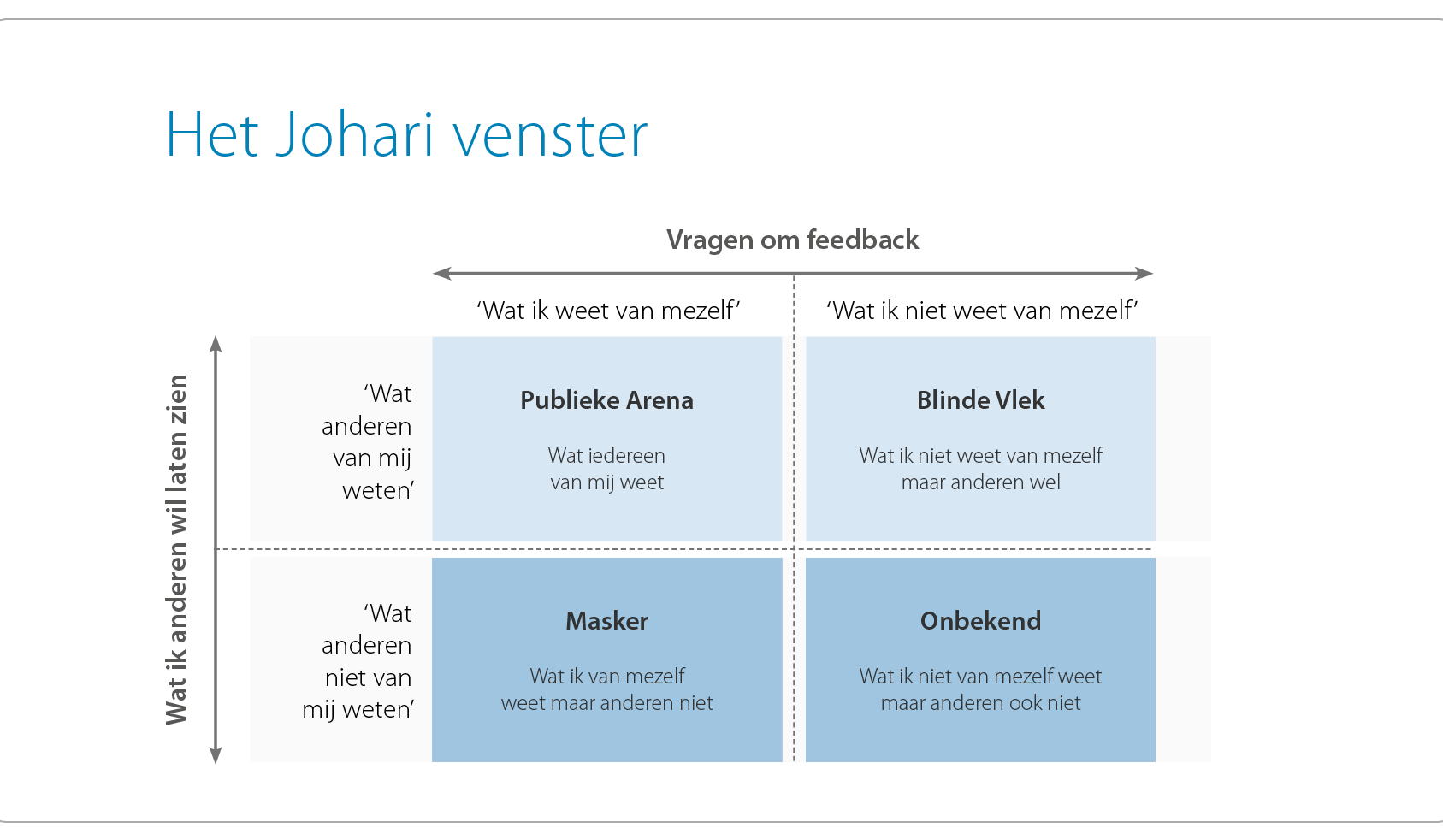 Het Johari venster

Vragen om feedback

Wat ik anderen wil laten zien

| | 'Wat ik weet van mezelf' | 'Wat ik niet weet van mezelf' |
|---|---|---|
| 'Wat anderen van mij weten' | **Publieke Arena** Wat iedereen van mij weet | **Blinde Vlek** Wat ik niet weet van mezelf maar anderen wel |
| 'Wat anderen niet van mij weten' | **Masker** Wat ik van mezelf weet maar anderen niet | **Onbekend** Wat ik niet van mezelf weet maar anderen ook niet |